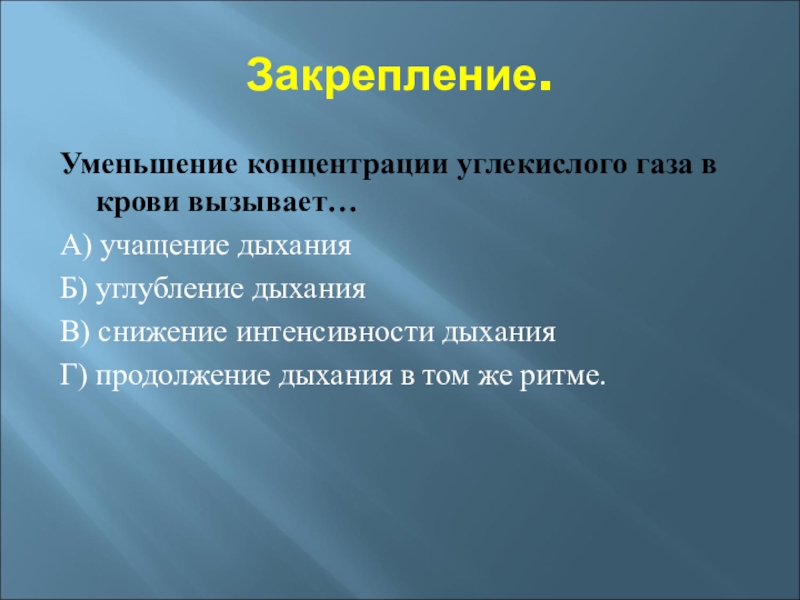 Закрепление.

Уменьшение концентрации углекислого газа в крови вызывает…

А) учащение дыхания

Б) углубление дыхания

В) снижение интенсивности дыхания

Г) продолжение дыхания в том же ритме.